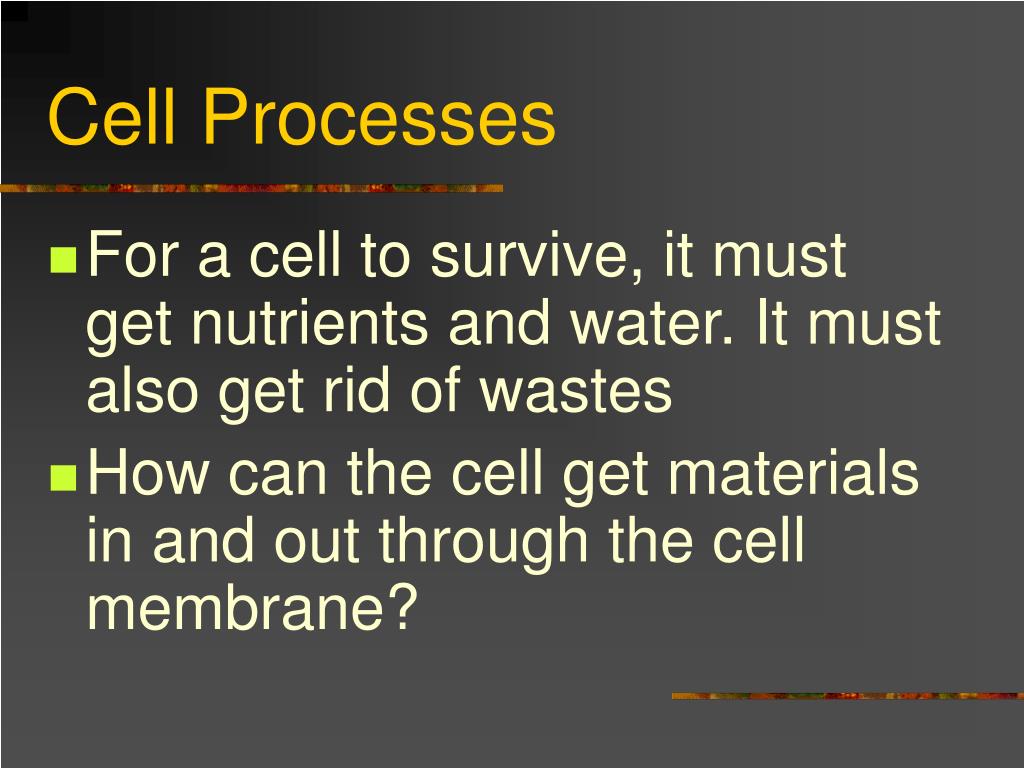 Cell Processes

For a cell to survive, it must get nutrients and water. It must also get rid of wastes

How can the cell get materials in and out through the cell membrane?